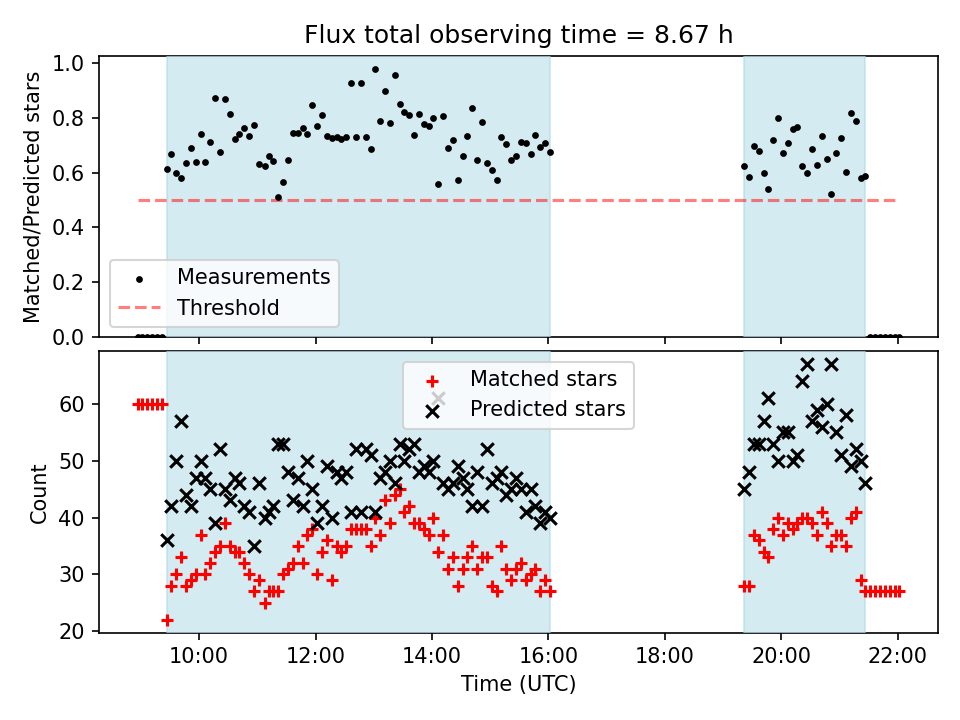 Flux total observing time = 8.67 h

Matched/Predicted stars

1.0
0.8
0.6
0.4
0.2
0.0

Measurements
Threshold

Count

60
50
40
30
20

Matched stars
Predicted stars

10:00
12:00
14:00
16:00
18:00
20:00
22:00

Time (UTC)